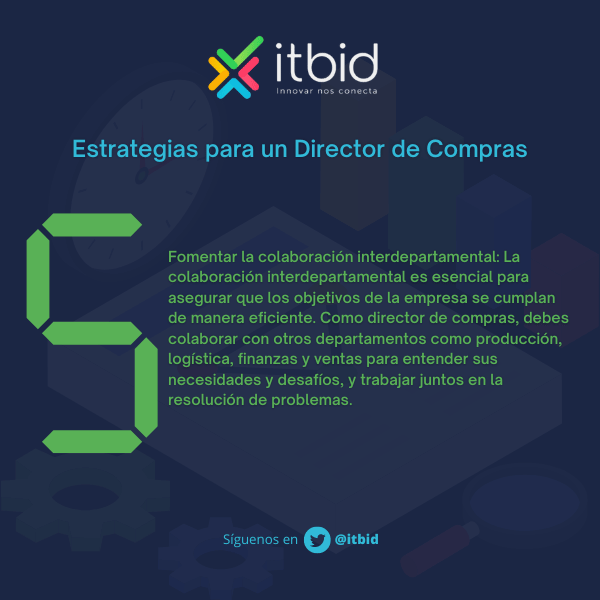 itbid
Innovar nos conecta

Estrategias para un Director de Compras

5

Fomentar la colaboración interdepartamental: La colaboración interdepartamental es esencial para asegurar que los objetivos de la empresa se cumplan de manera eficiente. Como director de compras, debes colaborar con otros departamentos como producción, logística, finanzas y ventas para entender sus necesidades y desafíos, y trabajar juntos en la resolución de problemas.

Síguenos en @itbid